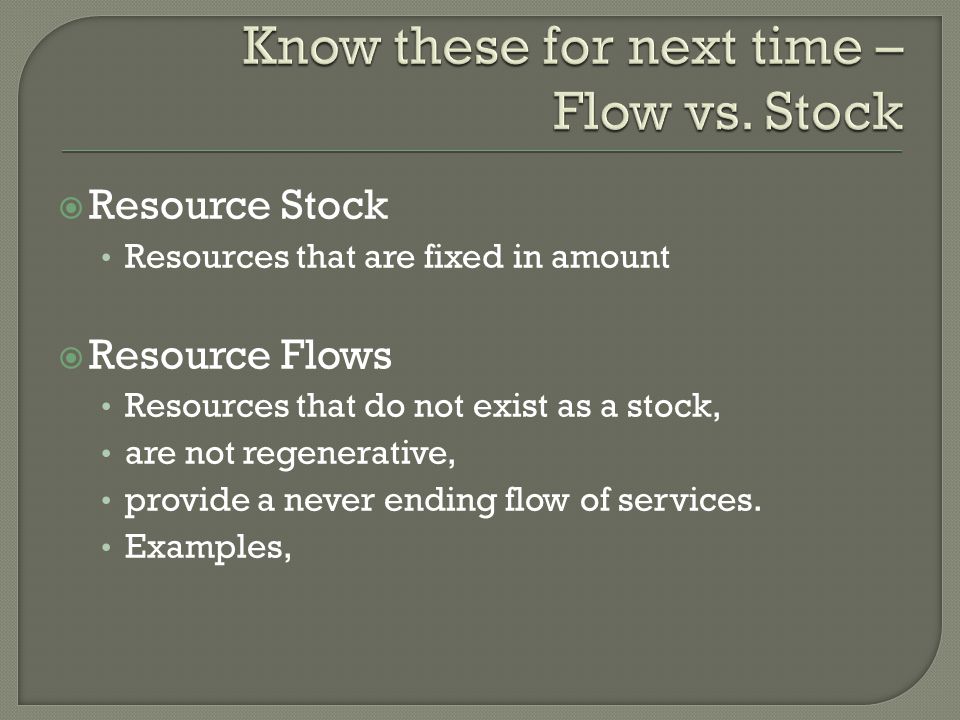 Know these for next time – Flow vs. Stock

Resource Stock
• Resources that are fixed in amount

Resource Flows
• Resources that do not exist as a stock,
• are not regenerative,
• provide a never ending flow of services.
• Examples,